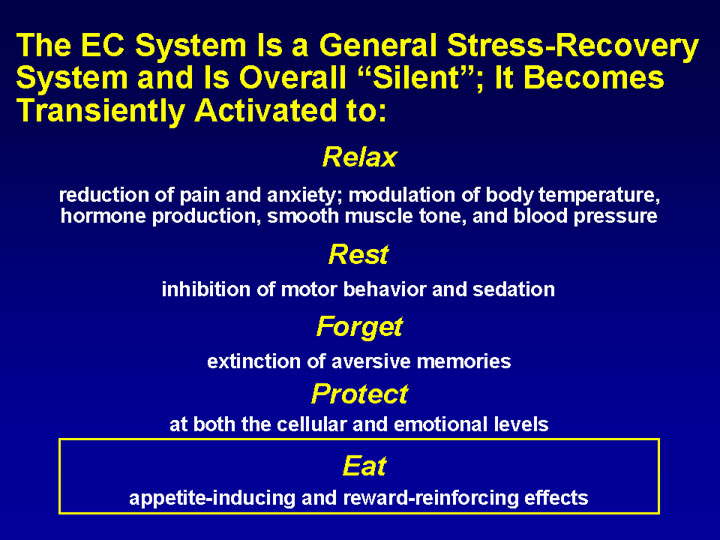 The EC System Is a General Stress-Recovery System and Is Overall “Silent”; It Becomes Transiently Activated to:

Relax

reduction of pain and anxiety; modulation of body temperature, hormone production, smooth muscle tone, and blood pressure

Rest

inhibition of motor behavior and sedation

Forget

extinction of aversive memories

Protect

at both the cellular and emotional levels

Eat

appetite-inducing and reward-reinforcing effects